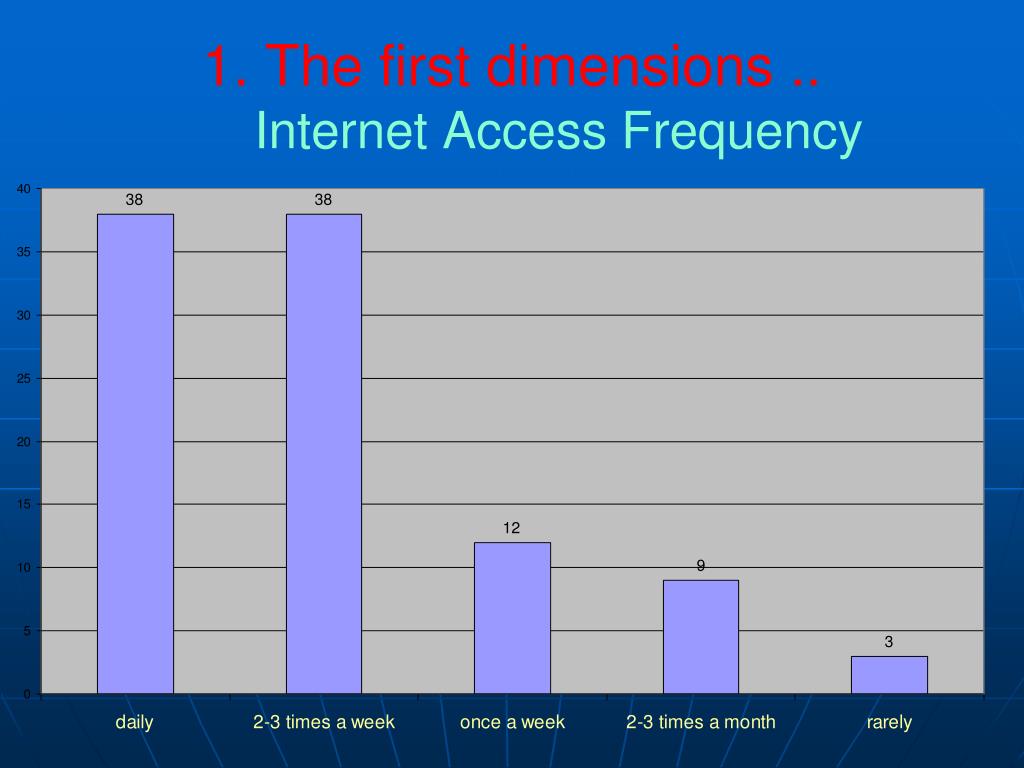 1. The first dimensions ..
Internet Access Frequency

40
35
30
25
20
15
10
5
0

38
38
12
9
3

daily
2-3 times a week
once a week
2-3 times a month
rarely